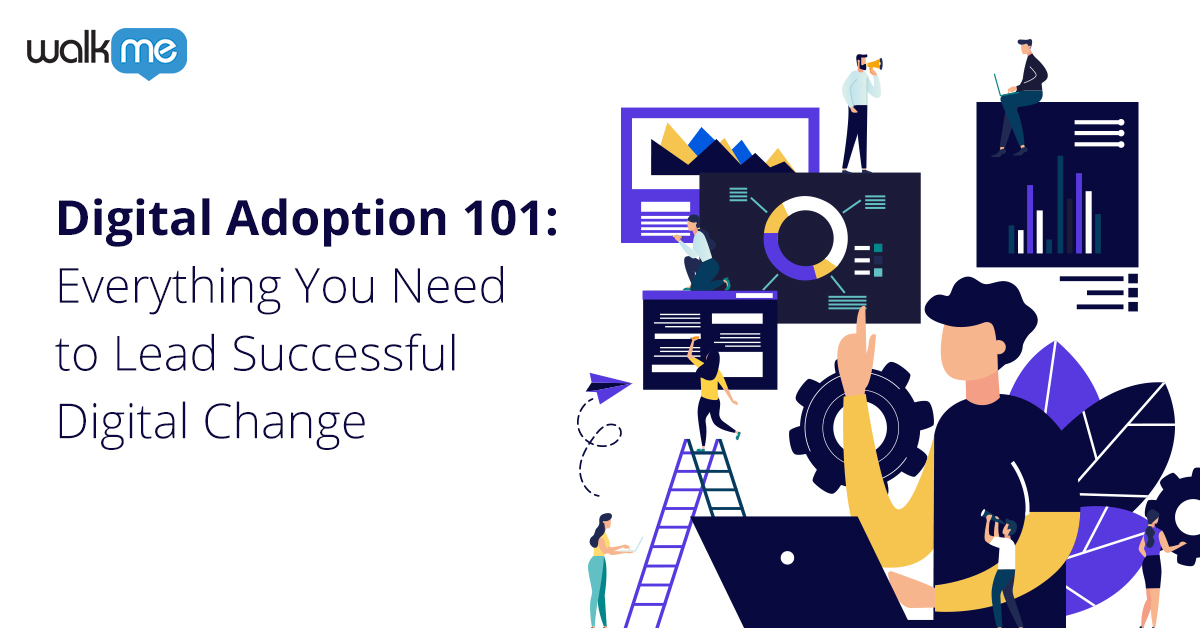 walkme

Digital Adoption 101:
Everything You Need to Lead Successful Digital Change